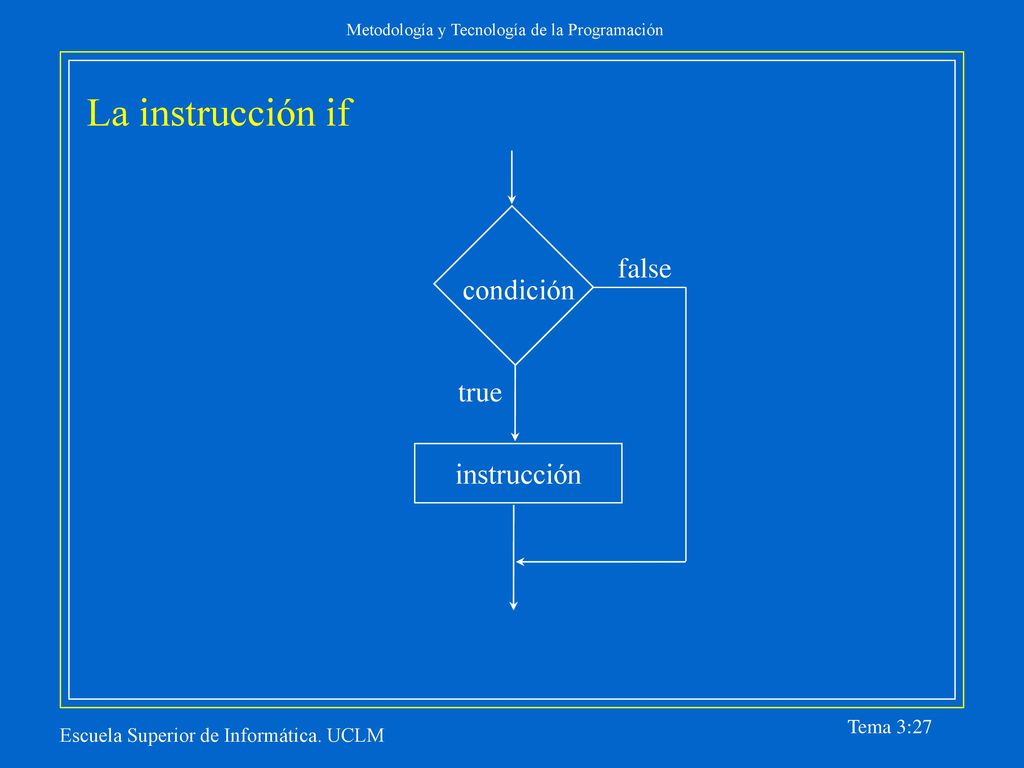 Metodología y Tecnología de la Programación

La instrucción if

condición

false

true

instrucción

Escuela Superior de Informática. UCLM

Tema 3:27